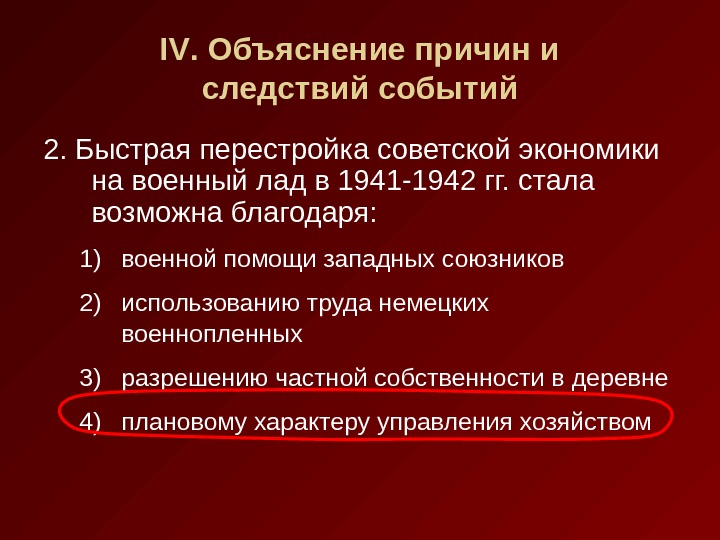 IV. Объяснение причин и следствий событий

2. Быстрая перестройка советской экономики на военный лад в 1941-1942 гг. стала возможна благодаря:

1) военной помощи западных союзников
2) использованию труда немецких военнопленных
3) разрешению частной собственности в деревне
4) плановому характеру управления хозяйством